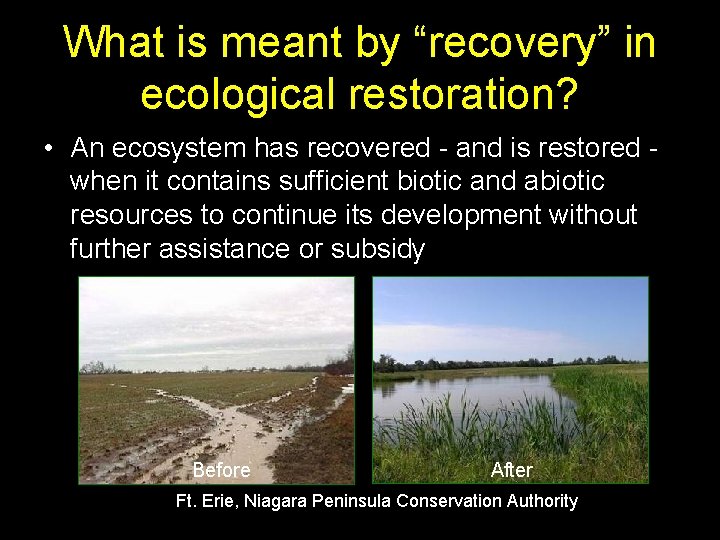 What is meant by “recovery” in ecological restoration?

• An ecosystem has recovered - and is restored - when it contains sufficient biotic and abiotic resources to continue its development without further assistance or subsidy

Before

After

Ft. Erie, Niagara Peninsula Conservation Authority